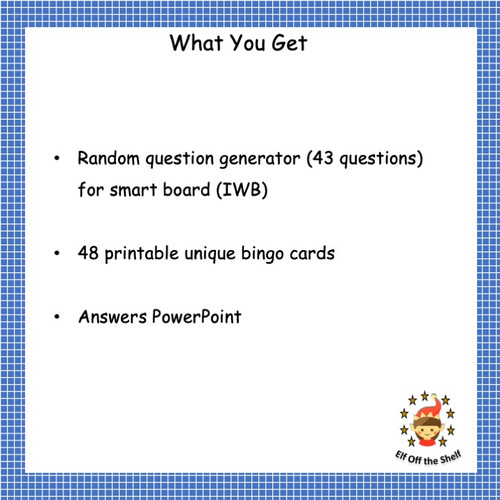 What You Get

• Random question generator (43 questions) for smart board (IWB)

• 48 printable unique bingo cards

• Answers PowerPoint

Elf Off the Shelf